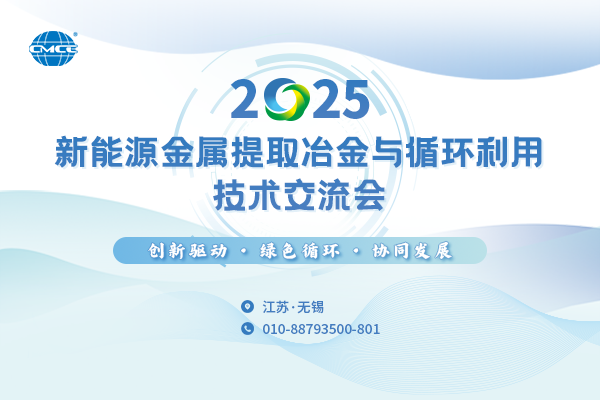 CMCE

2025
新能源金属提取冶金与循环利用
技术交流会

创新驱动 · 绿色循环 · 协同发展

江苏·无锡
010-88793500-801